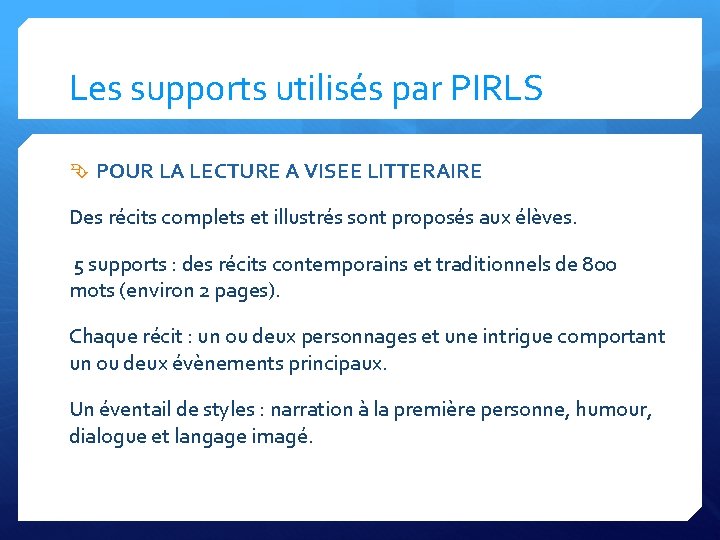 Les supports utilisés par PIRLS

POUR LA LECTURE A VISEE LITTERAIRE

Des récits complets et illustrés sont proposés aux élèves.

5 supports : des récits contemporains et traditionnels de 800 mots (environ 2 pages).

Chaque récit : un ou deux personnages et une intrigue comportant un ou deux évènements principaux.

Un éventail de styles : narration à la première personne, humour, dialogue et langage imagé.